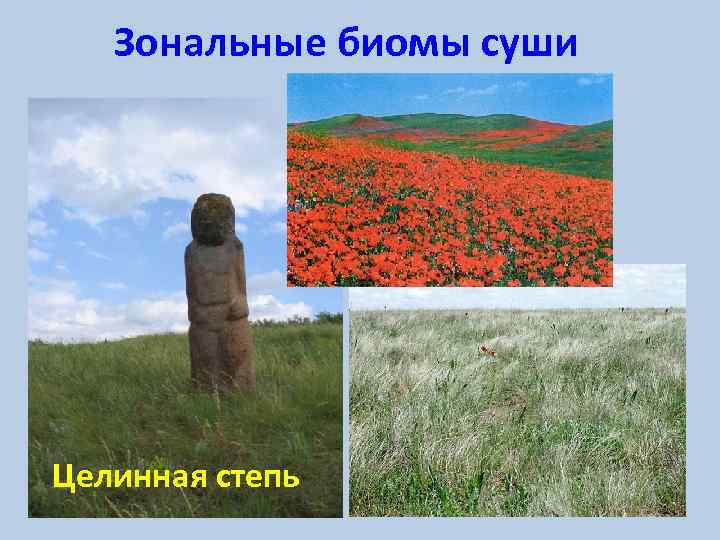 Зональные биомы суши

Целинная степь